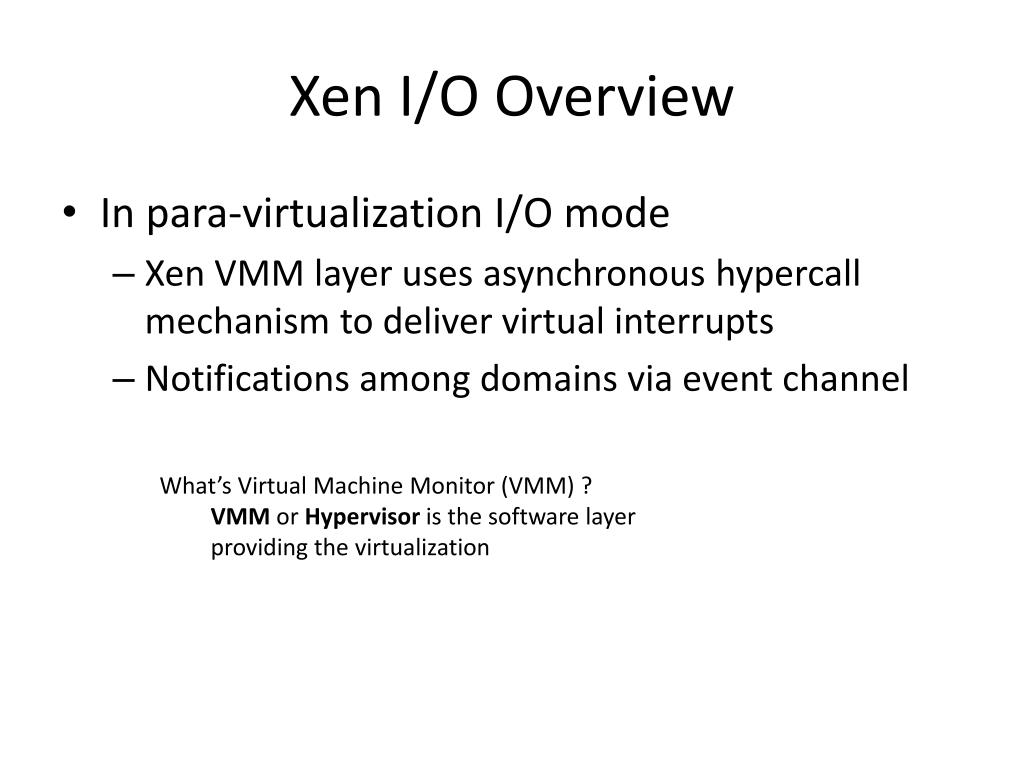 Xen I/O Overview

• In para-virtualization I/O mode
– Xen VMM layer uses asynchronous hypercall mechanism to deliver virtual interrupts
– Notifications among domains via event channel

What's Virtual Machine Monitor (VMM) ?
VMM or Hypervisor is the software layer providing the virtualization